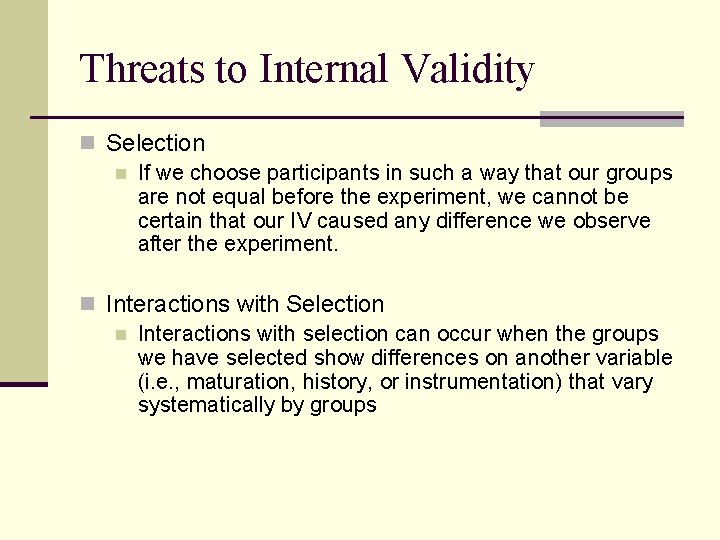 Threats to Internal Validity

Selection

If we choose participants in such a way that our groups are not equal before the experiment, we cannot be certain that our IV caused any difference we observe after the experiment.

Interactions with Selection

Interactions with selection can occur when the groups we have selected show differences on another variable (i.e., maturation, history, or instrumentation) that vary systematically by groups